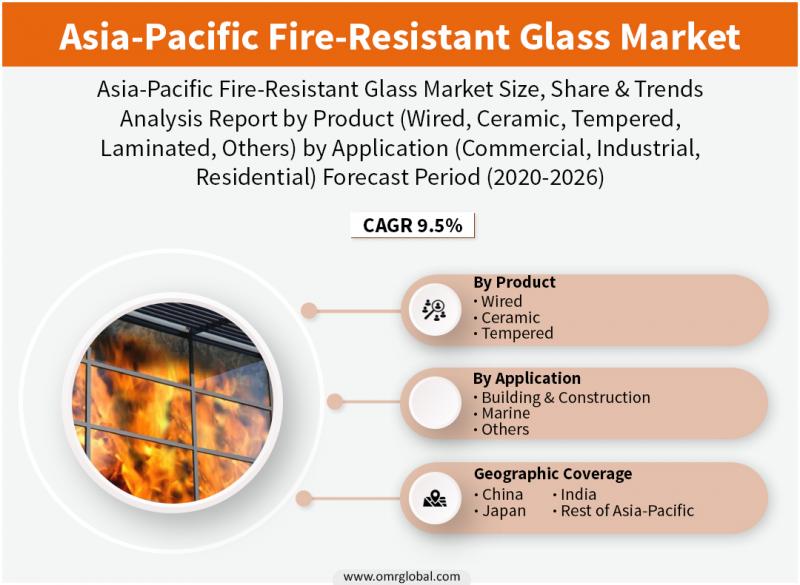 Asia-Pacific Fire-Resistant Glass Market

Asia-Pacific Fire-Resistant Glass Market Size, Share & Trends Analysis Report by Product (Wired, Ceramic, Tempered, Laminated, Others) by Application (Commercial, Industrial, Residential) Forecast Period (2020-2026)

CAGR 9.5%

By Product
• Wired
• Ceramic
• Tempered

By Application
• Building & Construction
• Marine
• Others

Geographic Coverage
• China
• Japan
• India
• Rest of Asia-Pacific

www.omrglobal.com